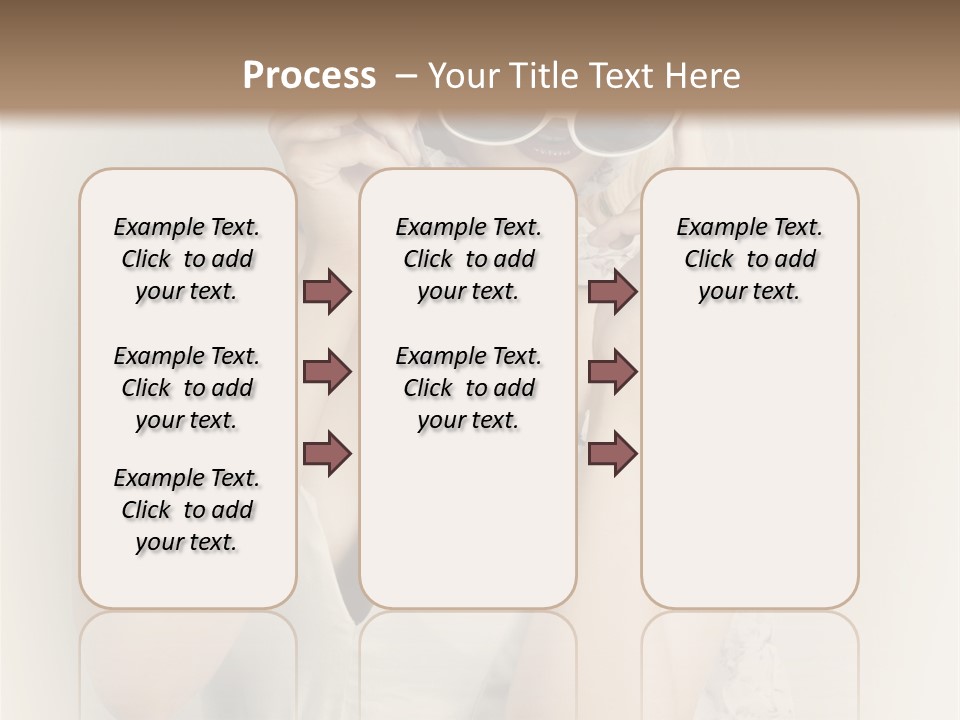 Process – Your Title Text Here

Example Text. Click to add your text.

Example Text. Click to add your text.

Example Text. Click to add your text.

Example Text. Click to add your text.

Example Text. Click to add your text.

Example Text. Click to add your text.